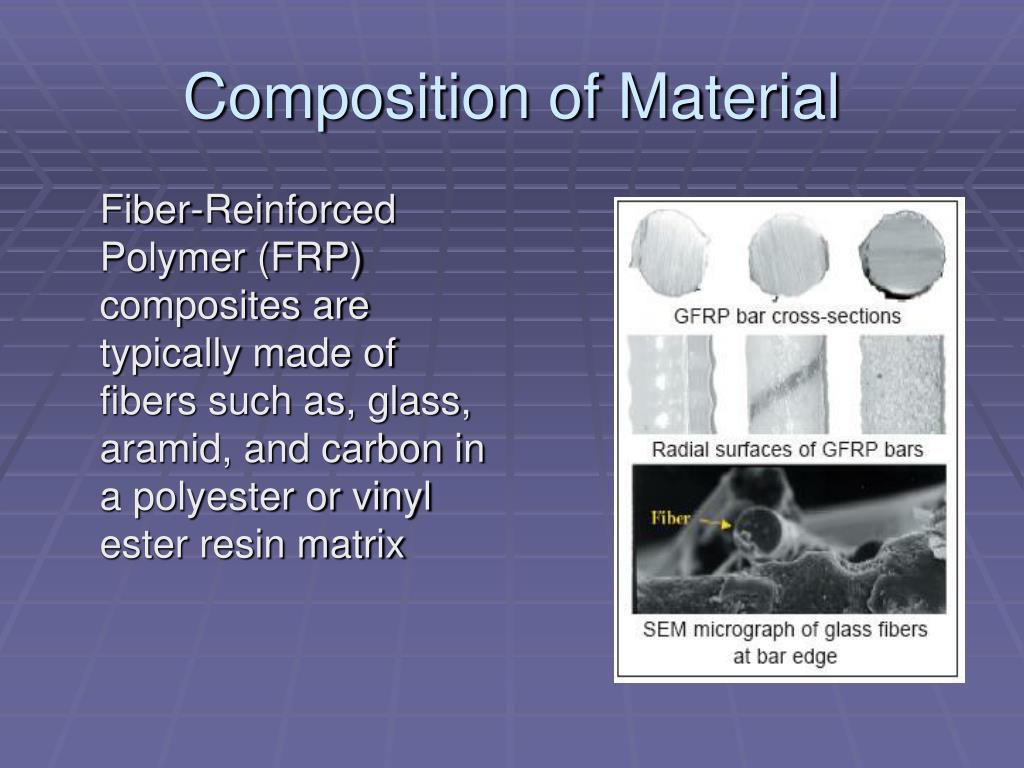 Composition of Material

Fiber-Reinforced Polymer (FRP) composites are typically made of fibers such as, glass, aramid, and carbon in a polyester or vinyl ester resin matrix

GFRP bar cross-sections

Radial surfaces of GFRP bars

Fiber

SEM micrograph of glass fibers at bar edge